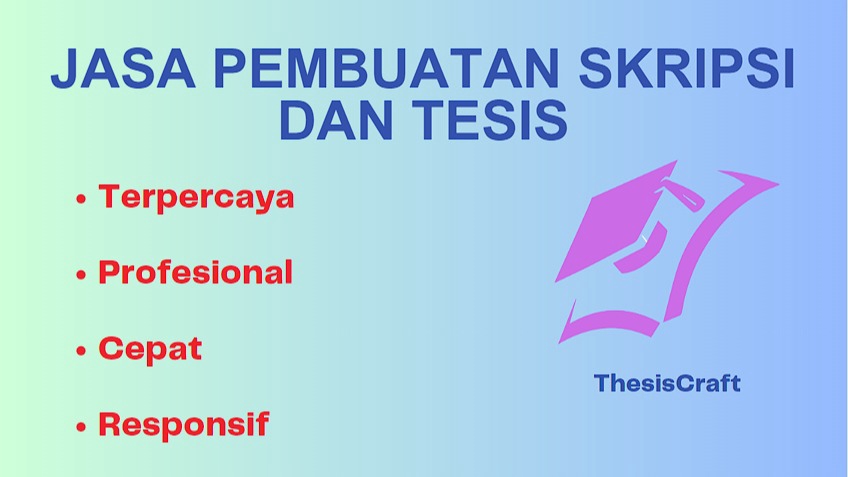 JASA PEMBUATAN SKRIPSI DAN TESIS

• Terpercaya

• Profesional

• Cepat

• Responsif

ThesisCraft